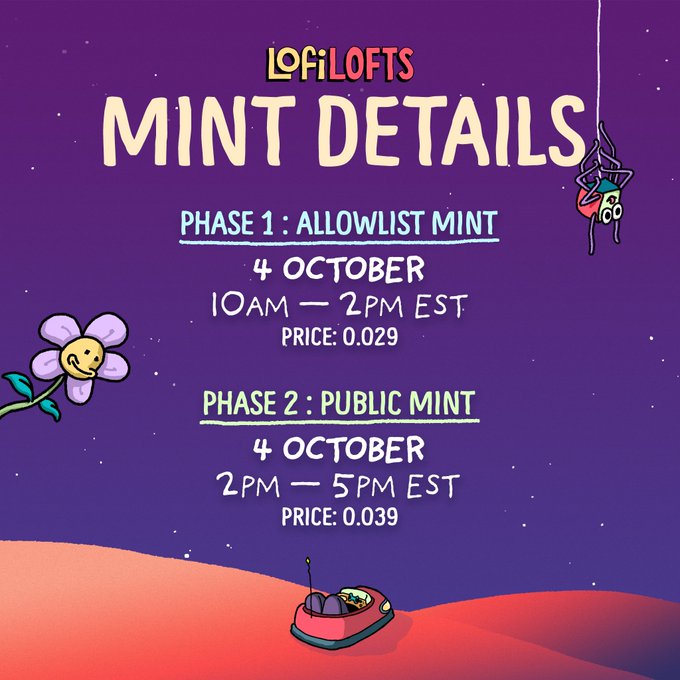 LOFILOFTS
MINT DETAILS

PHASE 1 : ALLOWLIST MINT
4 OCTOBER
10AM — 2PM EST
PRICE: 0.029

PHASE 2 : PUBLIC MINT
4 OCTOBER
2PM — 5PM EST
PRICE: 0.039